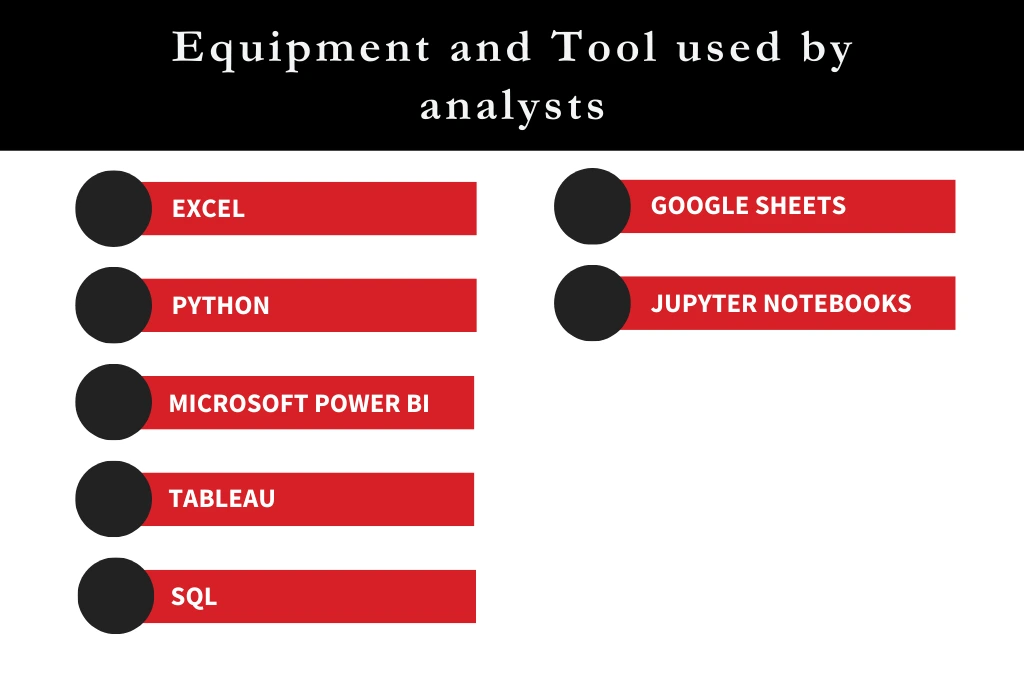 Equipment and Tool used by analysts

EXCEL

PYTHON

MICROSOFT POWER BI

TABLEAU

SQL

GOOGLE SHEETS

JUPYTER NOTEBOOKS